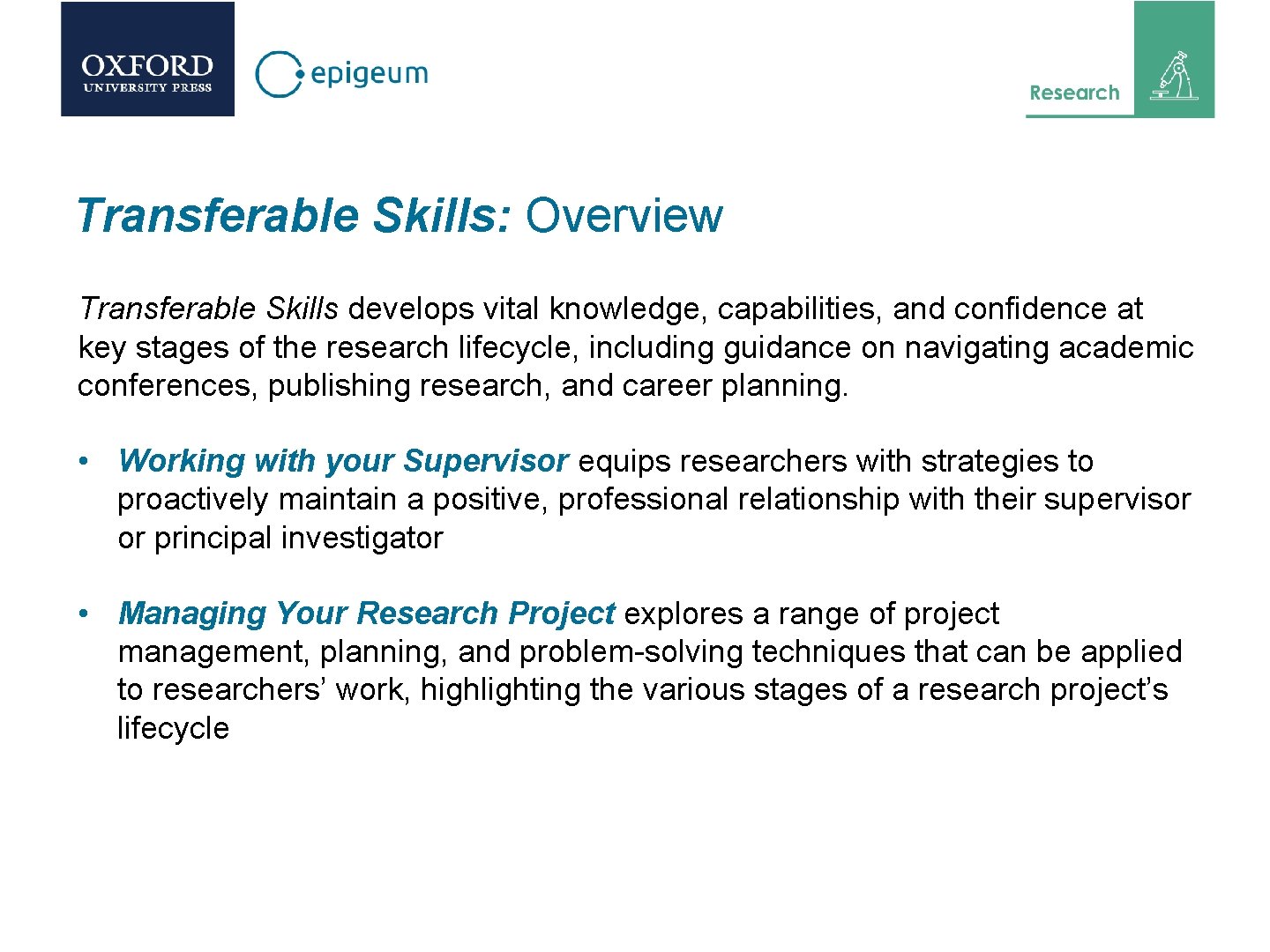 OXFORD
UNIVERSITY PRESS

epigeum

Research

Transferable Skills: Overview

Transferable Skills develops vital knowledge, capabilities, and confidence at key stages of the research lifecycle, including guidance on navigating academic conferences, publishing research, and career planning.

• Working with your Supervisor equips researchers with strategies to proactively maintain a positive, professional relationship with their supervisor or principal investigator

• Managing Your Research Project explores a range of project management, planning, and problem-solving techniques that can be applied to researchers' work, highlighting the various stages of a research project's lifecycle